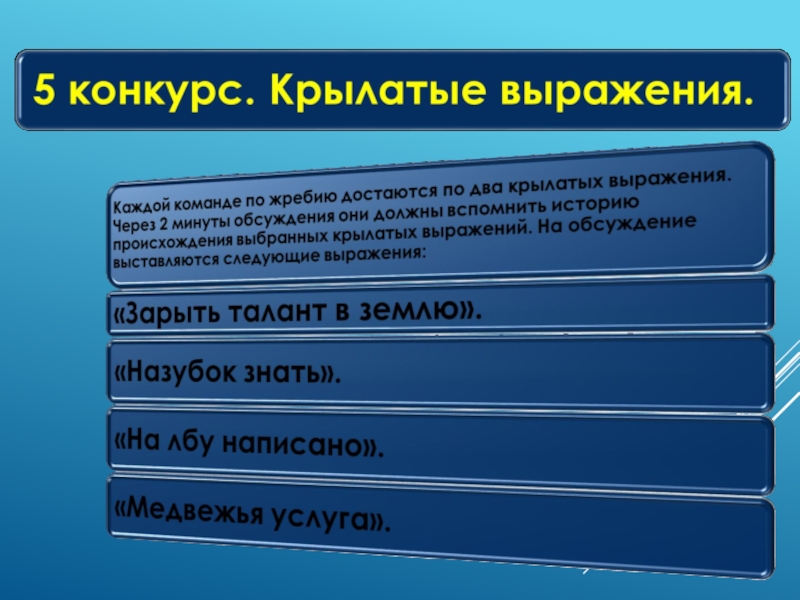 5 конкурс. Крылатые выражения.

Каждой команде по жребию достаются по два крылатых выражения. Через 2 минуты обсуждения они должны вспомнить историю происхождения выбранных крылатых выражений. На обсуждение выставляются следующие выражения:

«Зарыть талант в землю».

«Назубок знать».

«На лбу написано».

«Медвежья услуга».